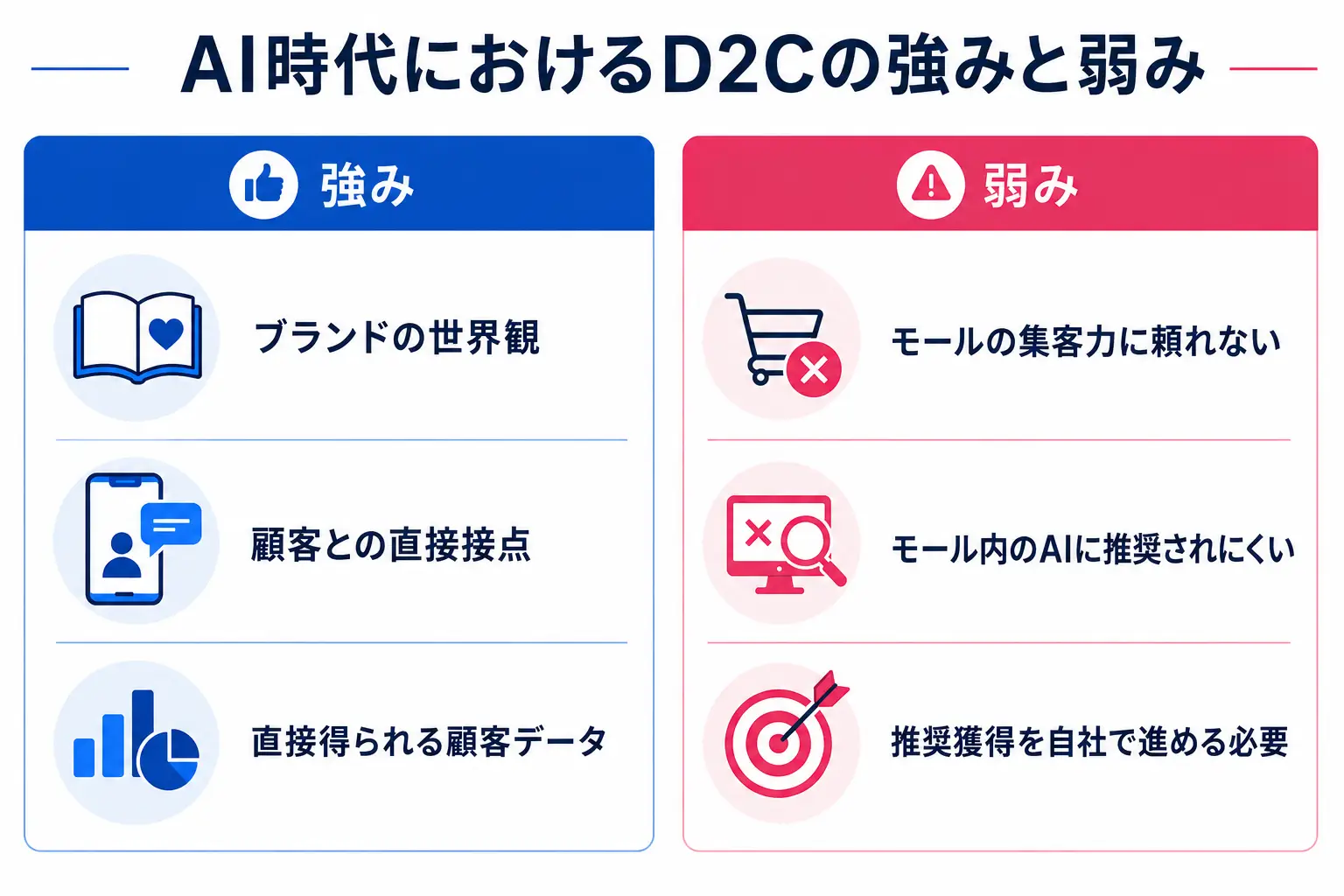 AI時代におけるD2Cの強みと弱み

強み

ブランドの世界観

顧客との直接接点

直接得られる顧客データ

弱み

モールの集客力に頼れない

モール内のAIに推奨されにくい

推奨獲得を自社で進める必要